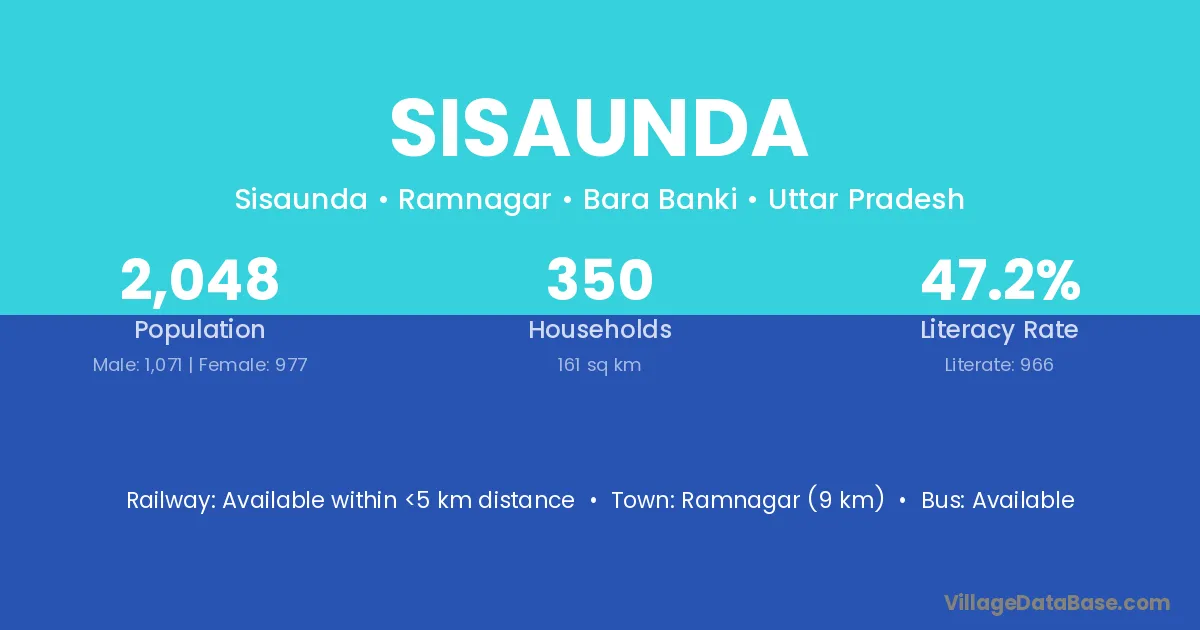 SISAUNDA

Sisaunda • Ramnagar • Bara Banki • Uttar Pradesh

2,048
Population
Male: 1,071 | Female: 977

350
Households
161 sq km

47.2%
Literacy Rate
Literate: 966

Railway: Available within <5 km distance • Town: Ramnagar (9 km) • Bus: Available

VillageDataBase.com